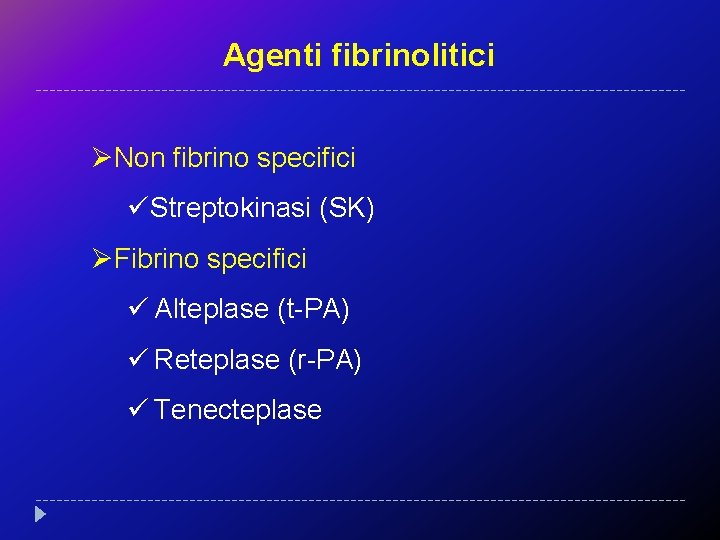 Agenti fibrinolitici

➢Non fibrino specifici

✓Streptokinasi (SK)

➢Fibrino specifici

✓ Alteplase (t-PA)

✓ Reteplase (r-PA)

✓ Tenecteplase